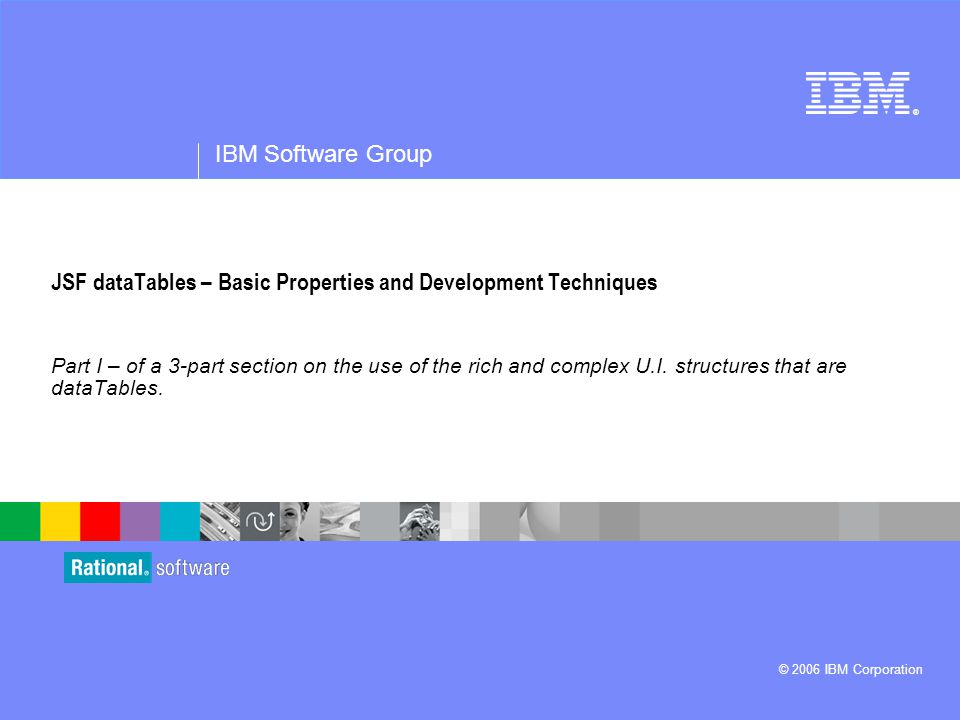 IBM®

IBM Software Group

JSF dataTables – Basic Properties and Development Techniques

Part I – of a 3-part section on the use of the rich and complex U.I. structures that are dataTables.

Rational® software

© 2006 IBM Corporation